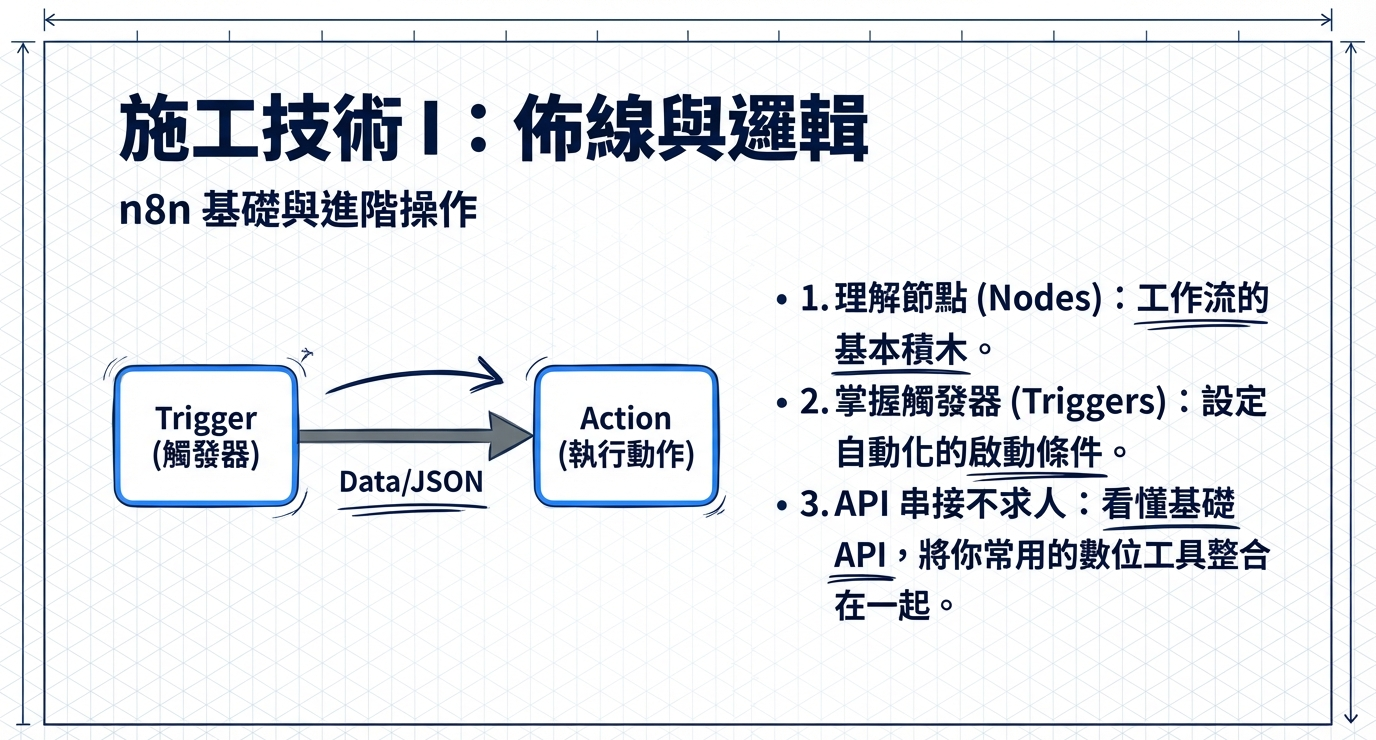 施工技術 I：佈線與邏輯

n8n 基礎與進階操作

Trigger
(觸發器)

Data/JSON

Action
(執行動作)

• 1. 理解節點 (Nodes)：工作流的基本積木。

• 2. 掌握觸發器 (Triggers)：設定自動化的啟動條件。

• 3. API 串接不求人：看懂基礎 API，將你常用的數位工具整合在一起。